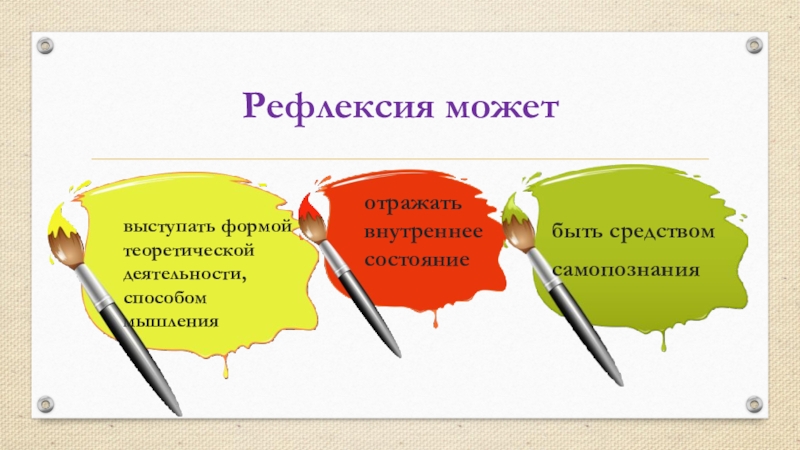 Рефлексия может

выступать формой теоретической деятельности, способом мышления

отражать внутреннее состояние

быть средством самопознания